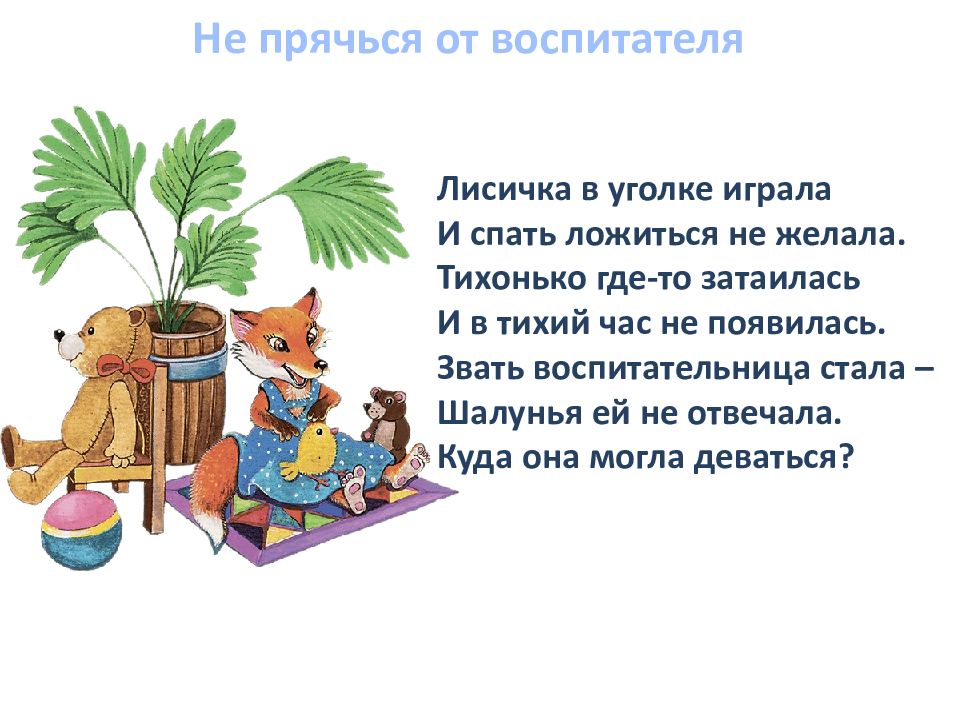 Не прячься от воспитателя

Лисичка в уголке играла
И спать ложиться не желала.
Тихонько где-то затаилась
И в тихий час не появилась.
Звать воспитательница стала –
Шалунья ей не отвечала.
Куда она могла деваться?